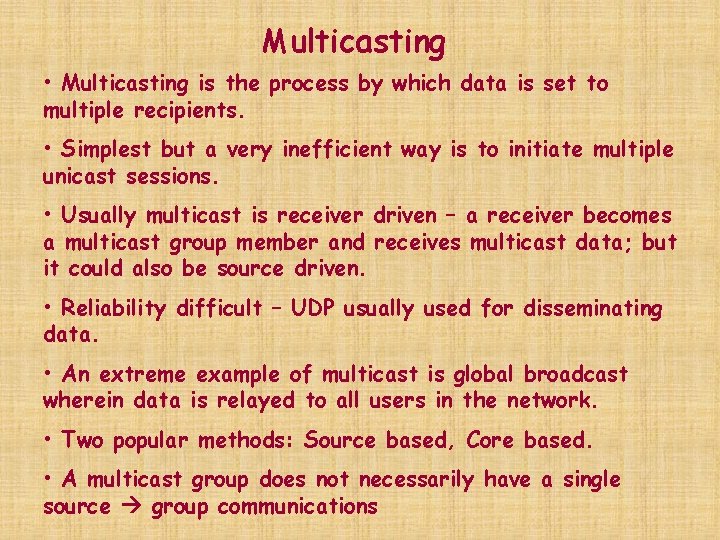 Multicasting

• Multicasting is the process by which data is set to multiple recipients.

• Simplest but a very inefficient way is to initiate multiple unicast sessions.

• Usually multicast is receiver driven – a receiver becomes a multicast group member and receives multicast data; but it could also be source driven.

• Reliability difficult – UDP usually used for disseminating data.

• An extreme example of multicast is global broadcast wherein data is relayed to all users in the network.

• Two popular methods: Source based, Core based.

• A multicast group does not necessarily have a single source → group communications